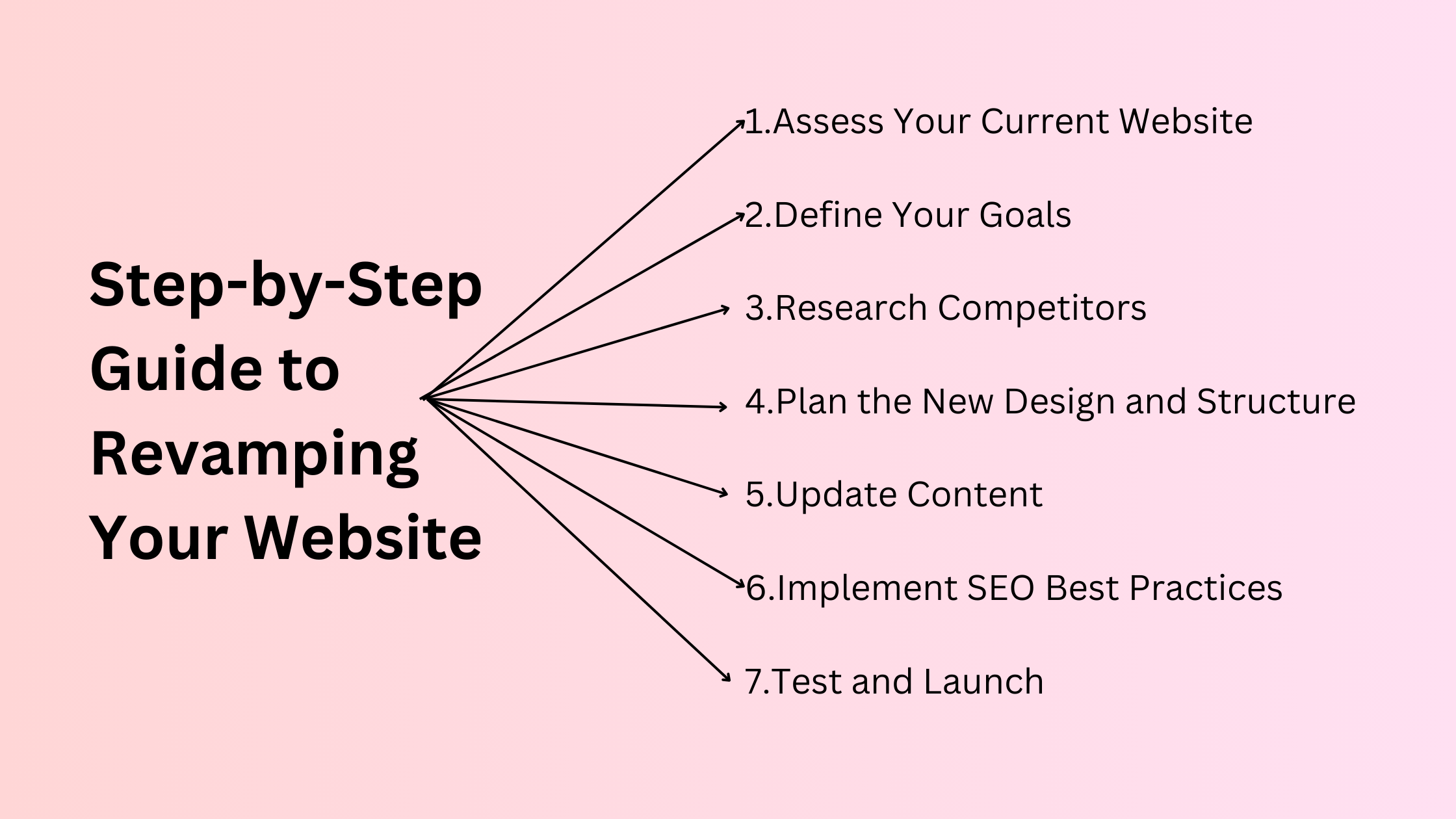 Step-by-Step Guide to Revamping Your Website

1.Assess Your Current Website

2.Define Your Goals

3.Research Competitors

4.Plan the New Design and Structure

5.Update Content

6.Implement SEO Best Practices

7.Test and Launch